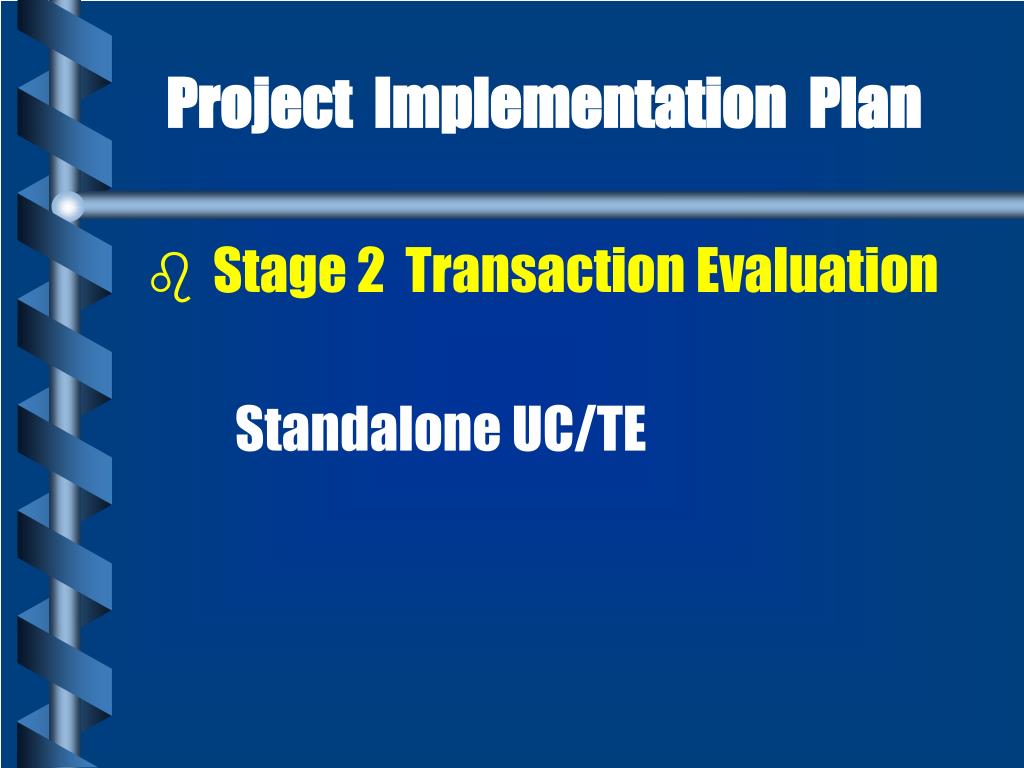 Project Implementation Plan

Stage 2 Transaction Evaluation

Standalone UC/TE